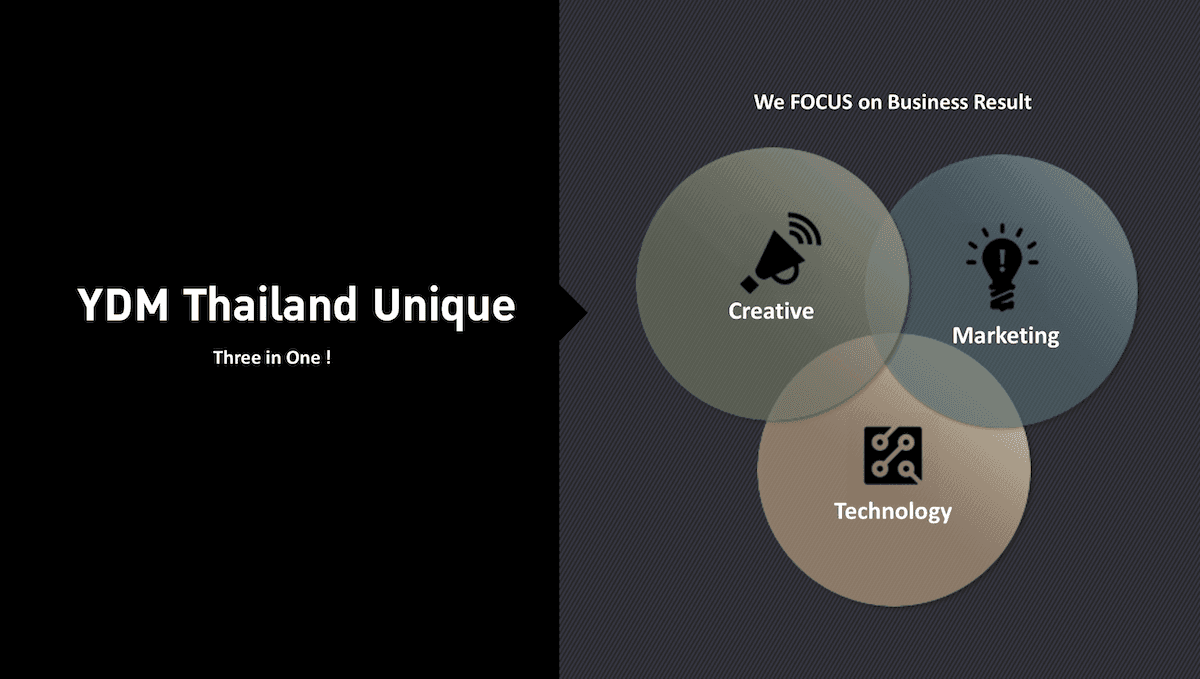 YDM Thailand Unique

Three in One !

We FOCUS on Business Result

Creative

Marketing

Technology